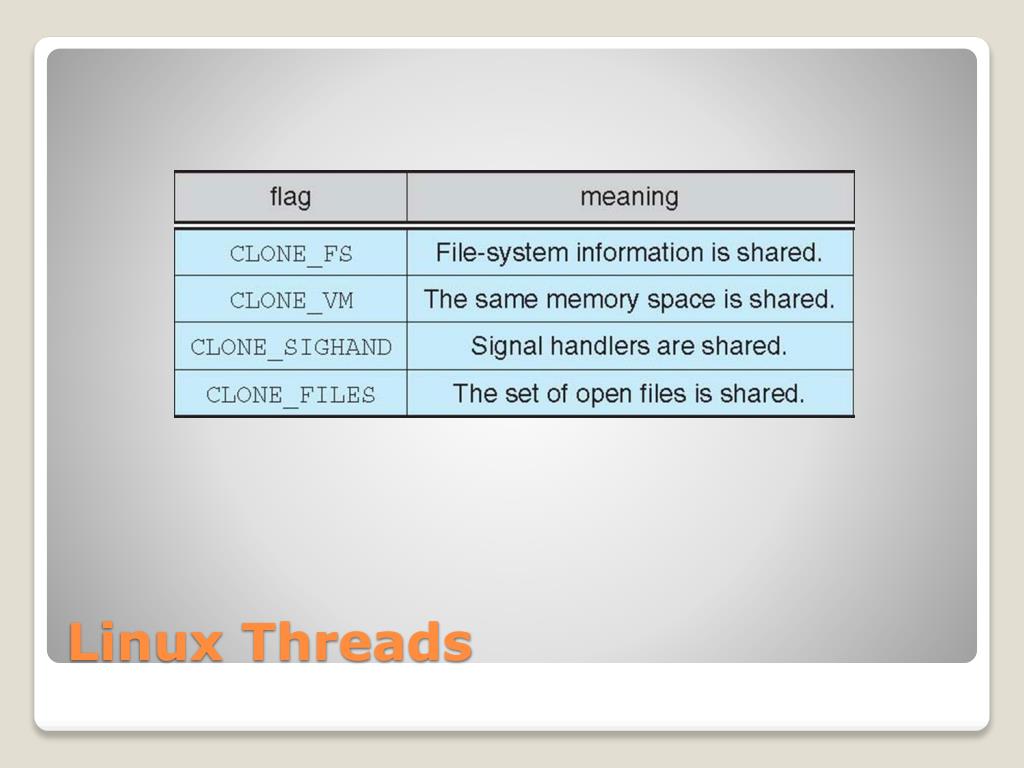 | flag | meaning |
|---|---|
| CLONE_FS | File-system information is shared. |
| CLONE_VM | The same memory space is shared. |
| CLONE_SIGHAND | Signal handlers are shared. |
| CLONE_FILES | The set of open files is shared. |

Linux Threads